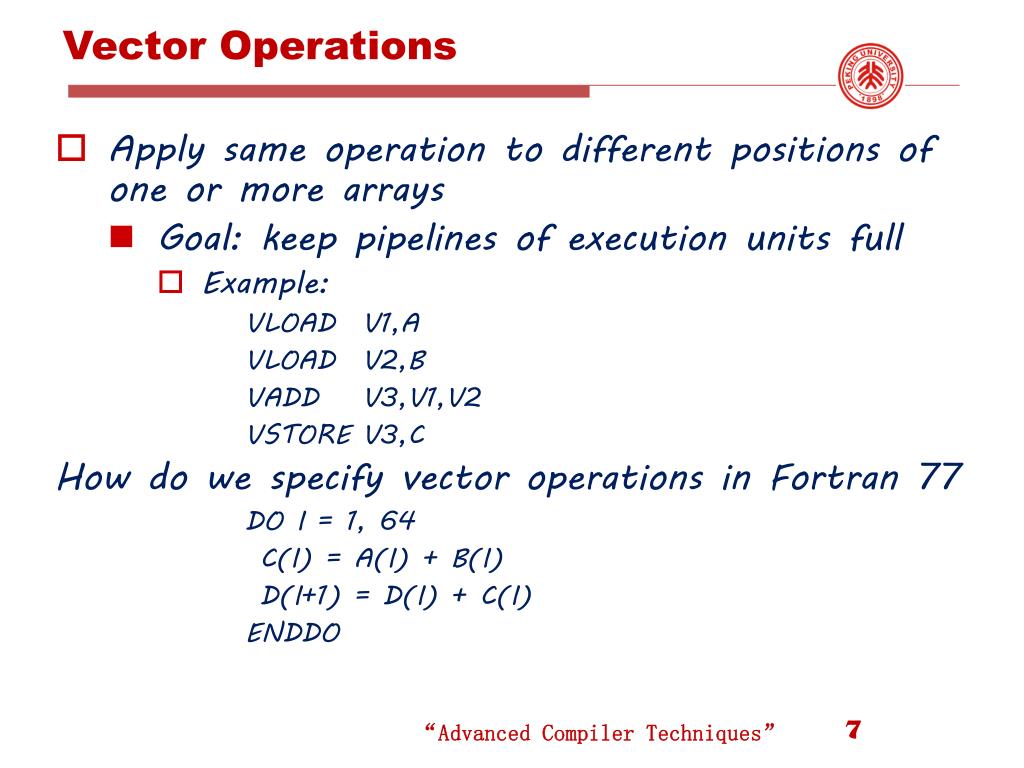 Vector Operations

PEKING UNIVERSITY 1898

Apply same operation to different positions of one or more arrays

Goal: keep pipelines of execution units full

Example:

VLOAD V1,A
VLOAD V2,B
VADD V3,V1,V2
VSTORE V3,C

How do we specify vector operations in Fortran 77

DO I = 1, 64
C(I) = A(I) + B(I)
D(I+1) = D(I) + C(I)
ENDDO

“Advanced Compiler Techniques” 7